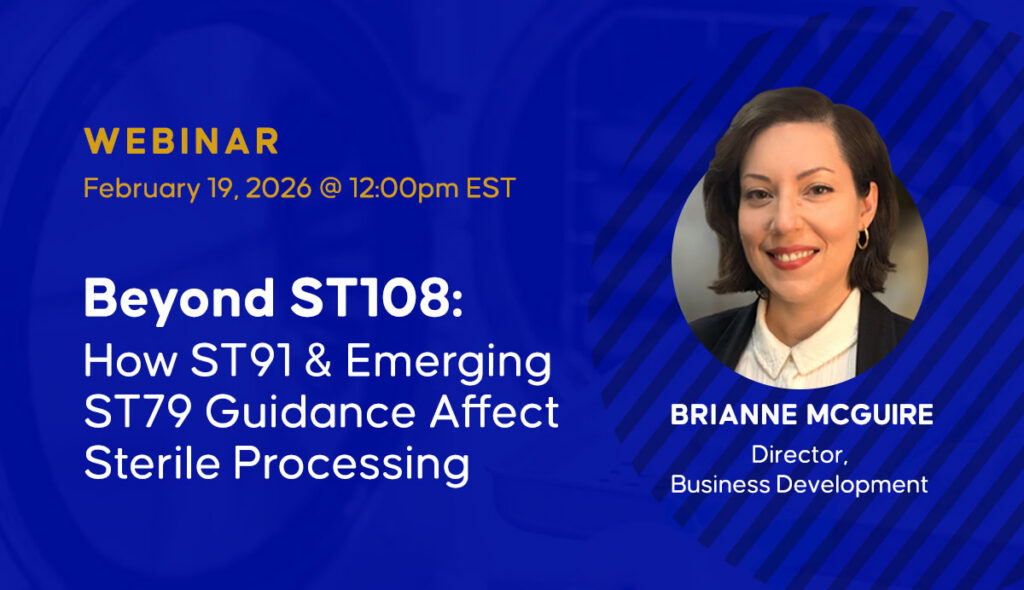 WEBINAR
February 19, 2026 @ 12:00pm EST

Beyond ST108:
How ST91 & Emerging ST79 Guidance Affect Sterile Processing

BRIANNE MCGUIRE
Director,
Business Development